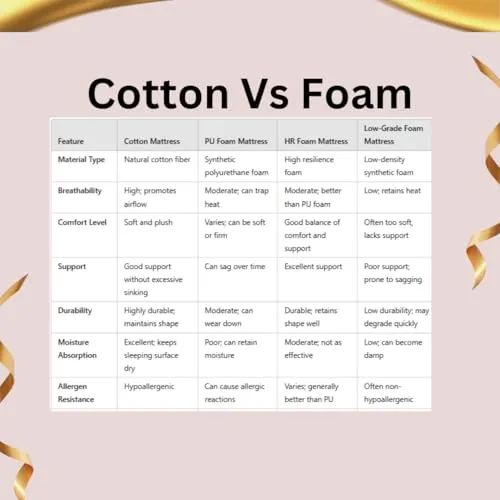 Cotton Vs Foam

| Feature | Cotton Mattress | PU Foam Mattress | HR Foam Mattress | Low-Grade Foam Mattress |
|---|---|---|---|---|
| Material Type | Natural cotton fiber | Synthetic polyurethane foam | High resilience foam | Low-density synthetic foam |
| Breathability | High; promotes airflow | Moderate; can trap heat | Moderate; better than PU foam | Low; retains heat |
| Comfort Level | Soft and plush | Varies; can be soft or firm | Good balance of comfort and support | Often too soft, lacks support |
| Support | Good support without excessive sinking | Can sag over time | Excellent support | Poor support; prone to sagging |
| Durability | Highly durable; maintains shape | Moderate; can wear down | Durable; retains shape well | Low durability; may degrade quickly |
| Moisture Absorption | Excellent; keeps sleeping surface dry | Poor; can retain moisture | Moderate; not as effective | Low; can become damp |
| Allergen Resistance | Hypoallergenic | Can cause allergic reactions | Varies; generally better than PU | Often non-hypoallergenic |